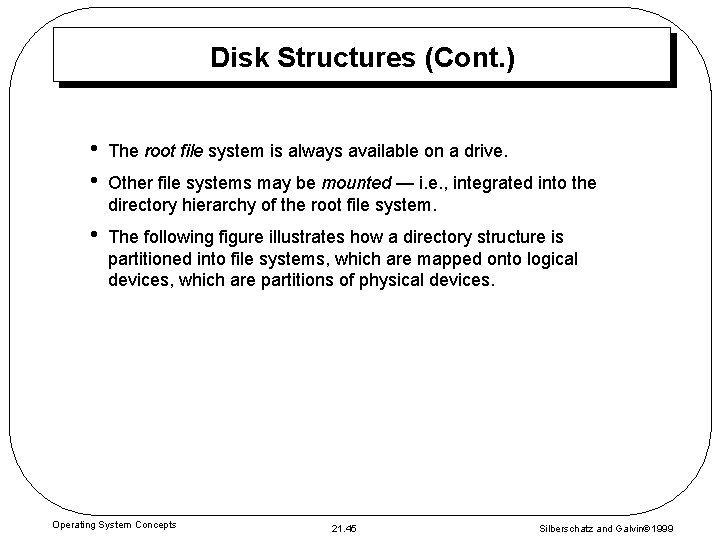 Disk Structures (Cont.)

• The root file system is always available on a drive.

• Other file systems may be mounted — i.e., integrated into the directory hierarchy of the root file system.

• The following figure illustrates how a directory structure is partitioned into file systems, which are mapped onto logical devices, which are partitions of physical devices.

Operating System Concepts

21.45

Silberschatz and Galvin©1999